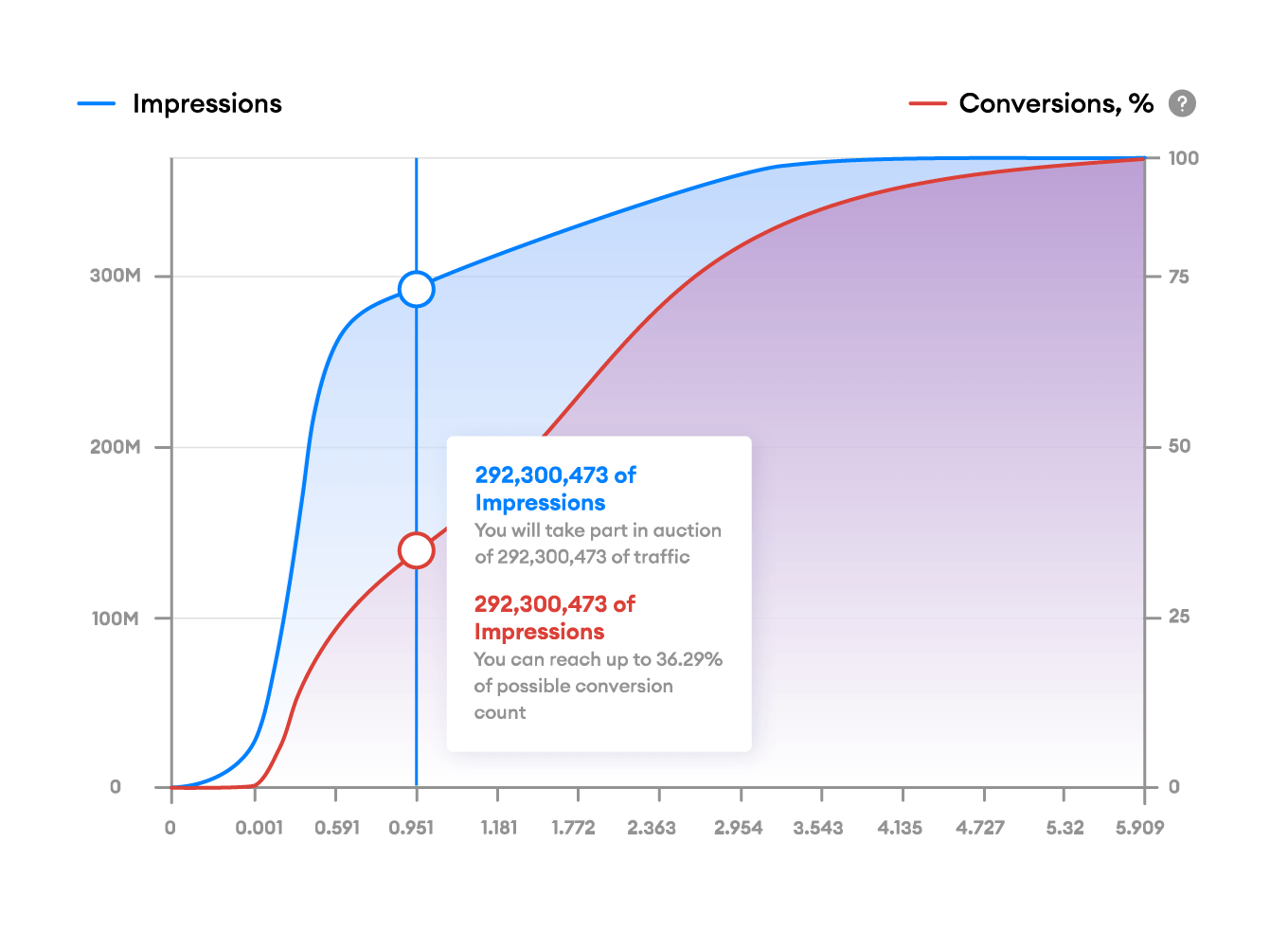 Impressions

Conversions, %

?

300M
200M
100M
0

100
75
50
25
0

292,300,473 of Impressions
You will take part in auction of 292,300,473 of traffic

292,300,473 of Impressions
You can reach up to 36.29% of possible conversion count

0
0.001
0.591
0.951
1.181
1.772
2.363
2.954
3.543
4.135
4.727
5.32
5.909